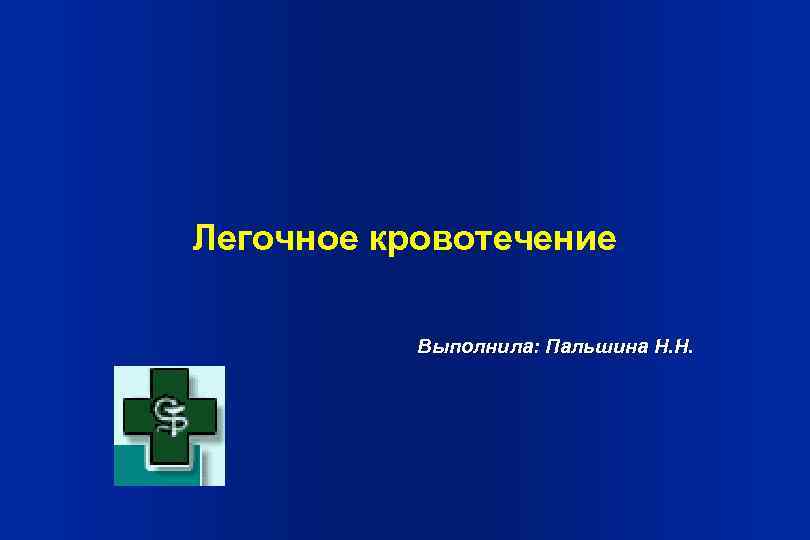 Легочное кровотечение

Выполнила: Пальшина Н.Н.